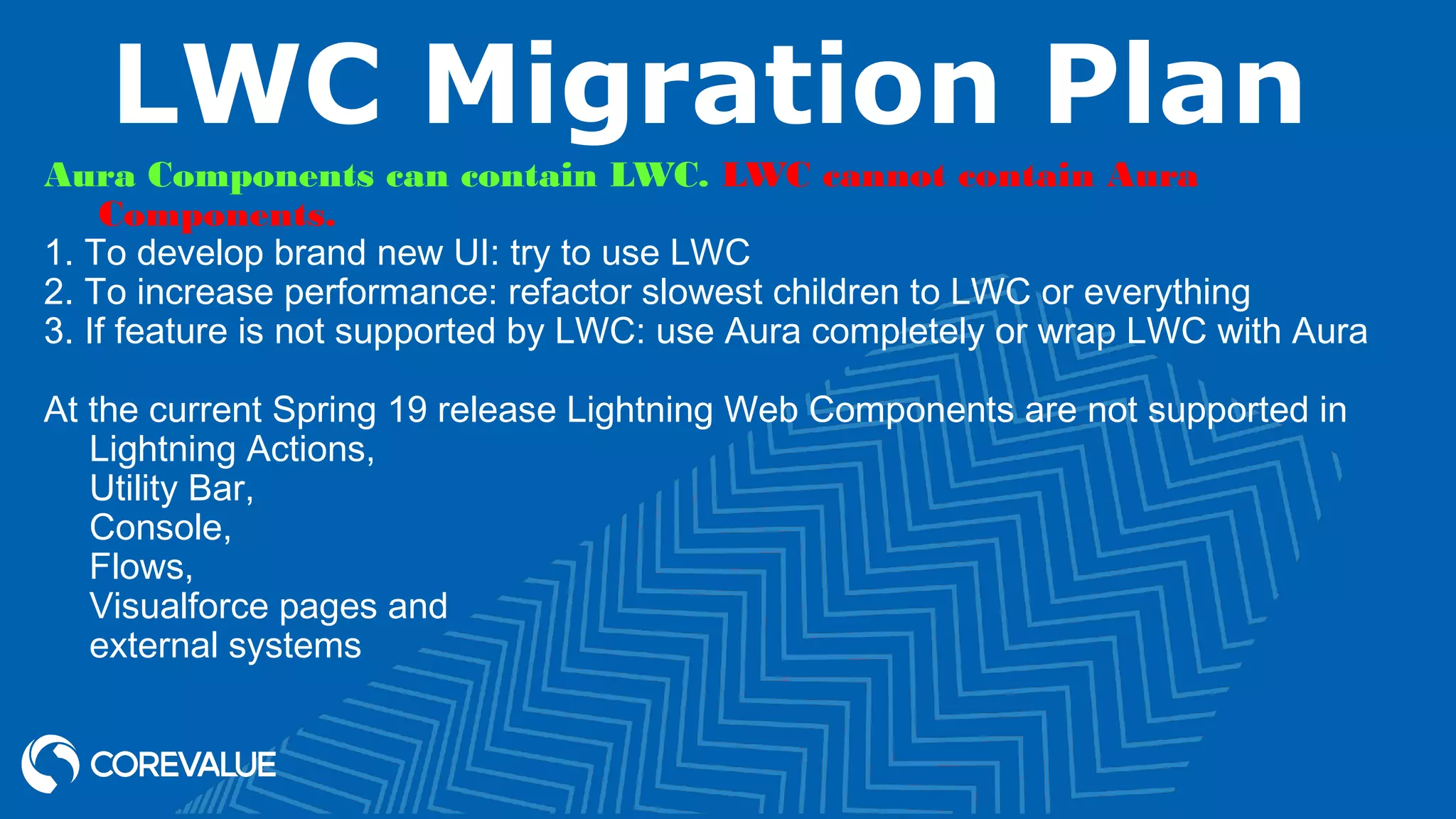 LWC Migration Plan

Aura Components can contain LWC. LWC cannot contain Aura Components.

1. To develop brand new UI: try to use LWC
2. To increase performance: refactor slowest children to LWC or everything
3. If feature is not supported by LWC: use Aura completely or wrap LWC with Aura

At the current Spring 19 release Lightning Web Components are not supported in
Lightning Actions,
Utility Bar,
Console,
Flows,
Visualforce pages and
external systems

COREVALUE